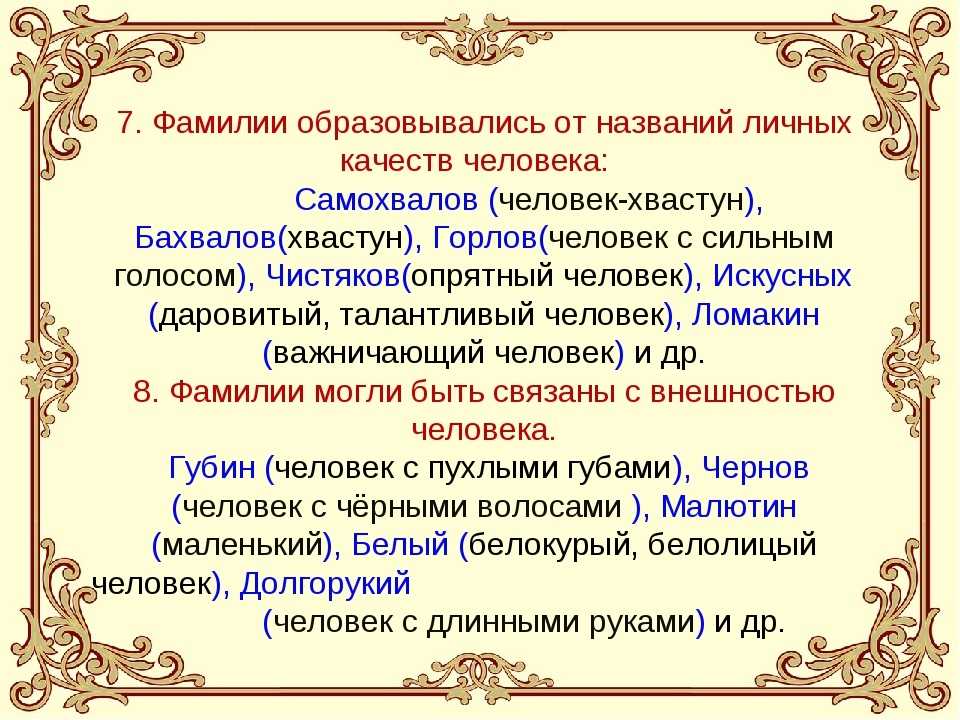 7. Фамилии образовывались от названий личных качеств человека:

Самохвалов (человек-хвастун), Бахвалов(хвастун), Горлов(человек с сильным голосом), Чистяков(опрятный человек), Искусных (даровитый, талантливый человек), Ломакин (важничающий человек) и др.

8. Фамилии могли быть связаны с внешностью человека.

Губин (человек с пухлыми губами), Чернов (человек с чёрными волосами ), Малютин (маленький), Белый (белокурый, белолицый человек), Долгорукий (человек с длинными руками) и др.